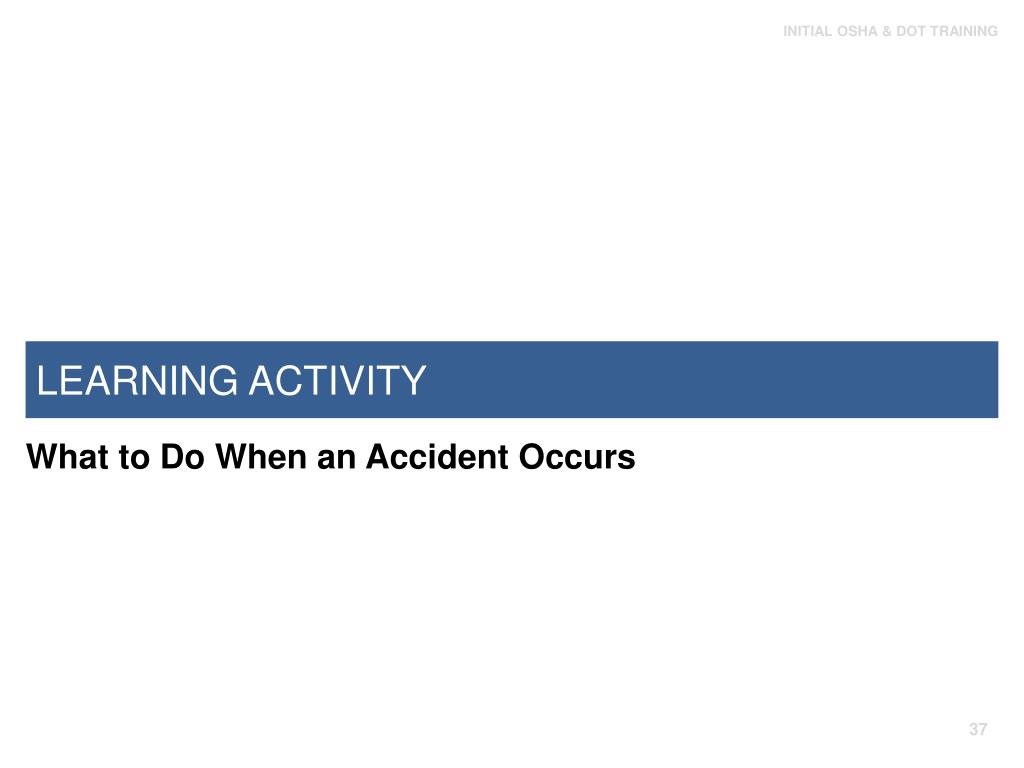 INITIAL OSHA & DOT TRAINING

LEARNING ACTIVITY

What to Do When an Accident Occurs

37